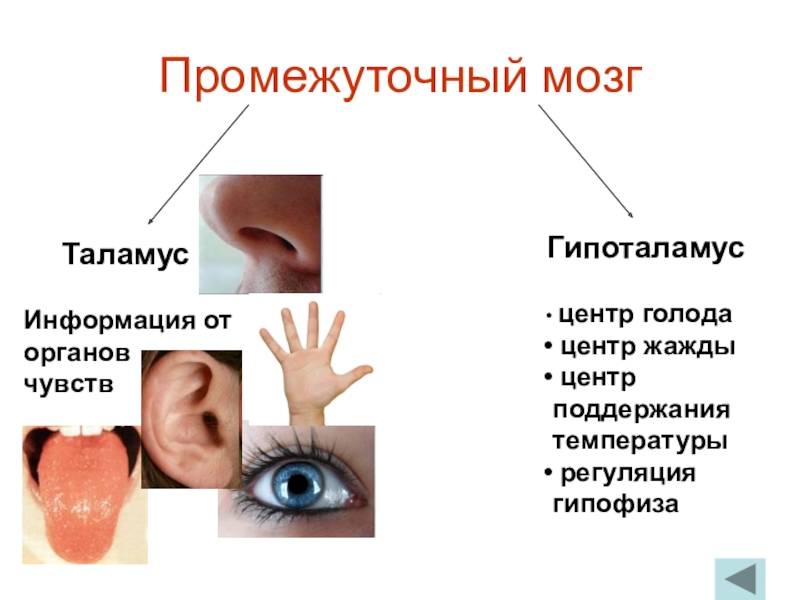 Промежуточный мозг

Таламус

Информация от органов чувств

Гипоталамус

• центр голода
• центр жажды
• центр поддержания температуры
• регуляция гипофиза